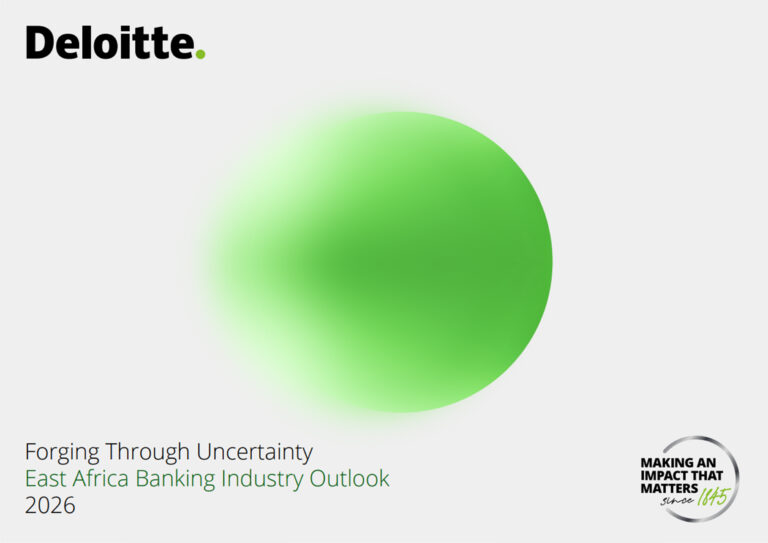 Deloitte.

Forging Through Uncertainty
East Africa Banking Industry Outlook
2026

MAKING AN IMPACT THAT MATTERS since 1845